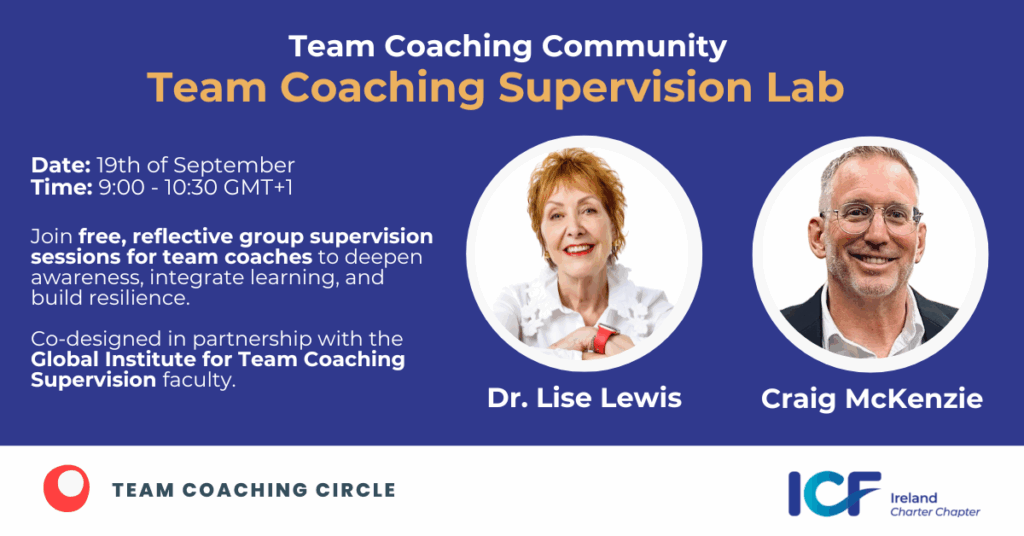 Team Coaching Community
Team Coaching Supervision Lab

Date: 19th of September
Time: 9:00 - 10:30 GMT+1

Join free, reflective group supervision sessions for team coaches to deepen awareness, integrate learning, and build resilience.

Co-designed in partnership with the Global Institute for Team Coaching Supervision faculty.

Dr. Lise Lewis

Craig McKenzie

TEAM COACHING CIRCLE

ICF Ireland
Charter Chapter